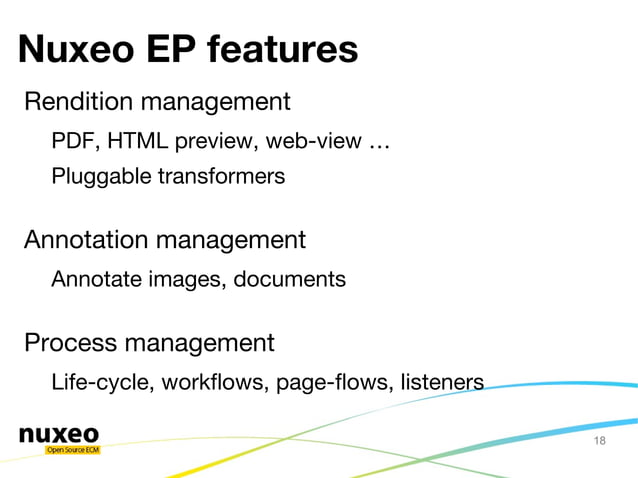 Nuxeo EP features

Rendition management

PDF, HTML preview, web-view …

Pluggable transformers

Annotation management

Annotate images, documents

Process management

Life-cycle, workflows, page-flows, listeners

nuxeo
Open Source ECM

18